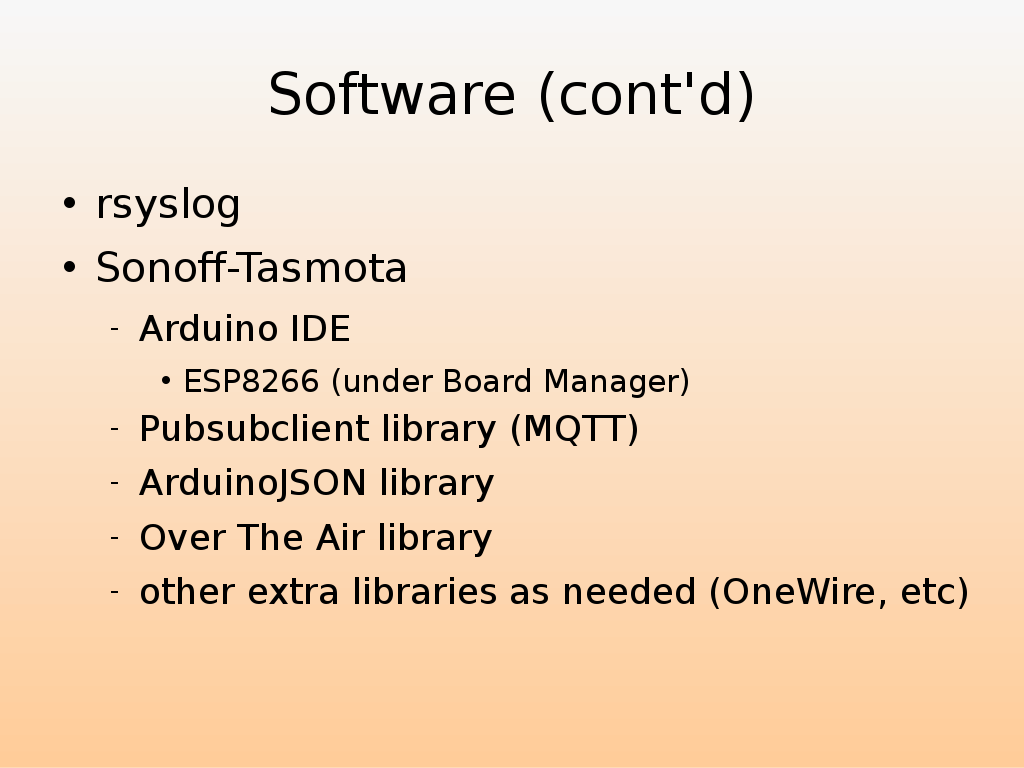 Software (cont'd)

• rsyslog
• Sonoff-Tasmota
- Arduino IDE
• ESP8266 (under Board Manager)
- Pubsubclient library (MQTT)
- ArduinoJSON library
- Over The Air library
- other extra libraries as needed (OneWire, etc)